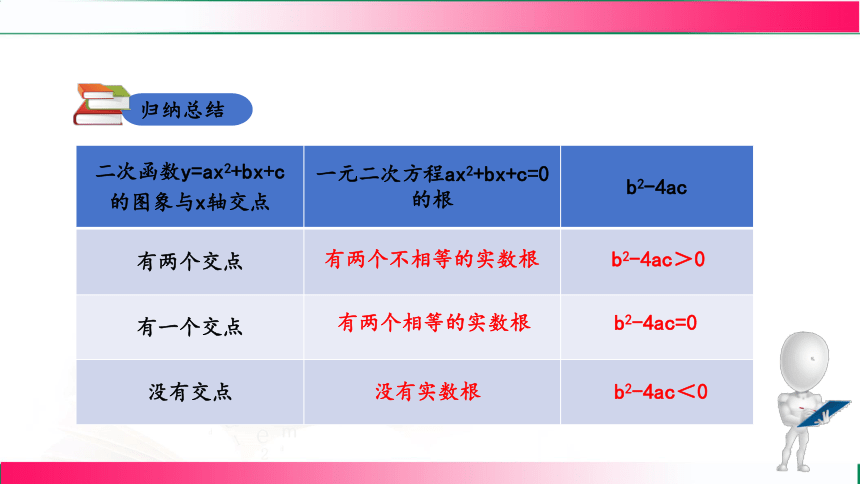 归纳总结

| 二次函数$y=ax^2+bx+c$的图象与x轴交点 | 一元二次方程$ax^2+bx+c=0$的根 | $b^2-4ac$ |
|---|---|---|
| 有两个交点 | 有两个不相等的实数根 | $b^2-4ac>0$ |
| 有一个交点 | 有两个相等的实数根 | $b^2-4ac=0$ |
| 没有交点 | 没有实数根 | $b^2-4ac<0$ |